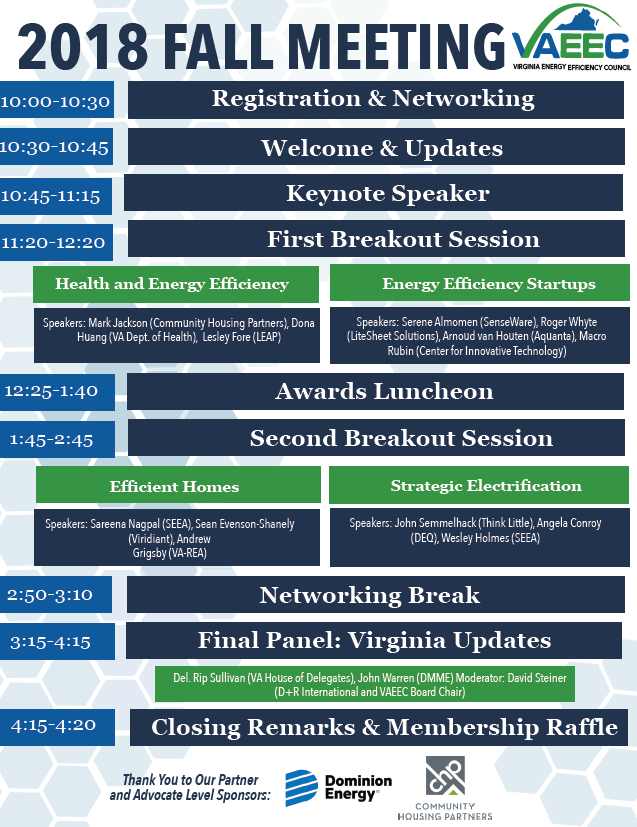 2018 FALL MEETING

VAEEC
VIRGINIA ENERGY EFFICIENCY COUNCIL

10:00-10:30 Registration & Networking

10:30-10:45 Welcome & Updates

10:45-11:15 Keynote Speaker

11:20-12:20 First Breakout Session

Health and Energy Efficiency

Speakers: Mark Jackson (Community Housing Partners), Dona Huang (VA Dept. of Health), Lesley Fore (LEAP)

Energy Efficiency Startups

Speakers: Serene Almomen (SenseWare), Roger Whyte (LiteSheet Solutions), Arnoud van Houten (Aquanta), Macro Rubin (Center for Innovative Technology)

12:25-1:40 Awards Luncheon

1:45-2:45 Second Breakout Session

Efficient Homes

Speakers: Sareena Nagpal (SEEA), Sean Evenson-Shanely (Viridiant), Andrew Grigsby (VA-REA)

Strategic Electrification

Speakers: John Semmelhack (Think Little), Angela Conroy (DEQ), Wesley Holmes (SEEA)

2:50-3:10 Networking Break

3:15-4:15 Final Panel: Virginia Updates

Del. Rip Sullivan (VA House of Delegates), John Warren (DMME) Moderator: David Steiner (D+R International and VAEEC Board Chair)

4:15-4:20 Closing Remarks & Membership Raffle

Thank You to Our Partner and Advocate Level Sponsors:

Dominion Energy

chp
COMMUNITY HOUSING PARTNERS